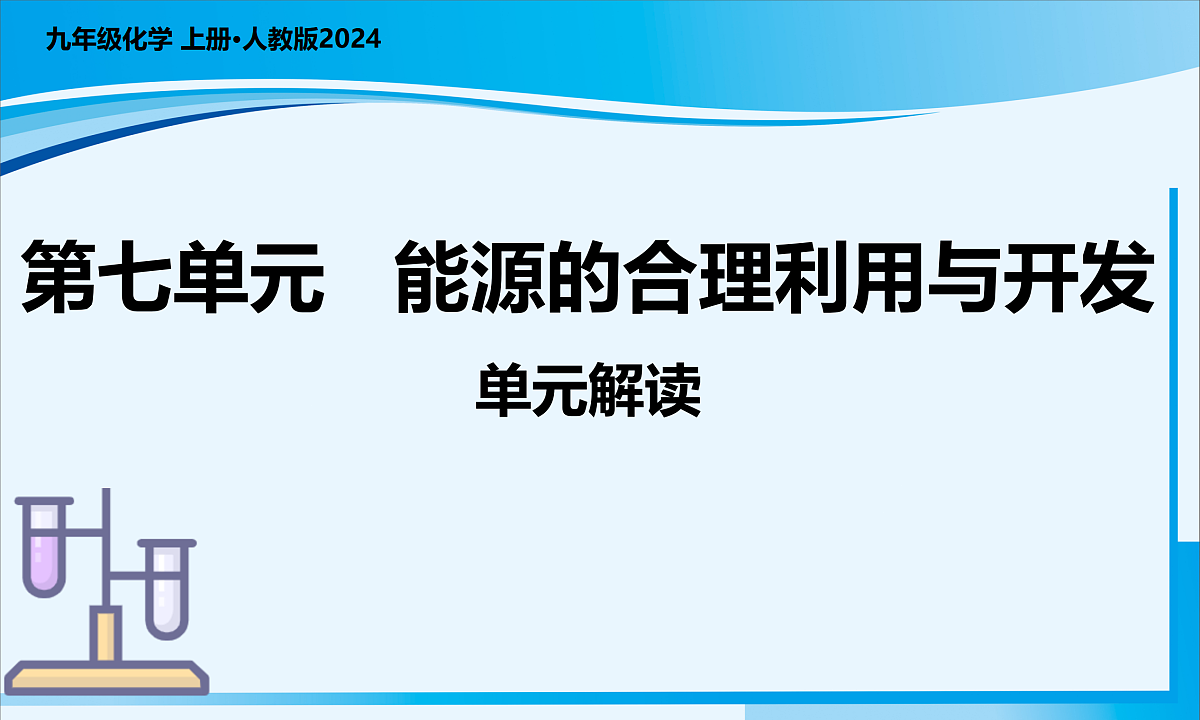 九年级化学 上册·人教版2024

第七单元　能源的合理利用与开发

单元解读